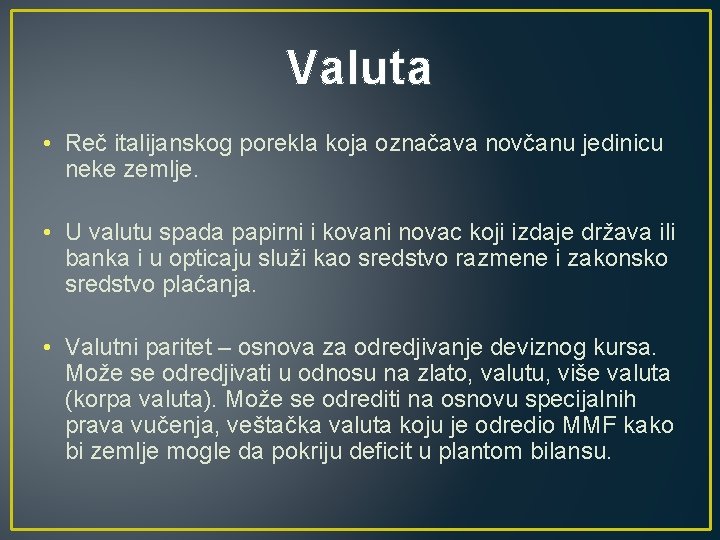 Valuta

• Reč italijanskog porekla koja označava novčanu jedinicu neke zemlje.

• U valutu spada papirni i kovani novac koji izdaje država ili banka i u opticaju služi kao sredstvo razmene i zakonsko sredstvo plaćanja.

• Valutni paritet – osnova za odredjivanje deviznog kursa. Može se odredjivati u odnosu na zlato, valutu, više valuta (korpa valuta). Može se odrediti na osnovu specijalnih prava vučenja, veštačka valuta koju je odredio MMF kako bi zemlje mogle da pokriju deficit u plantom bilansu.